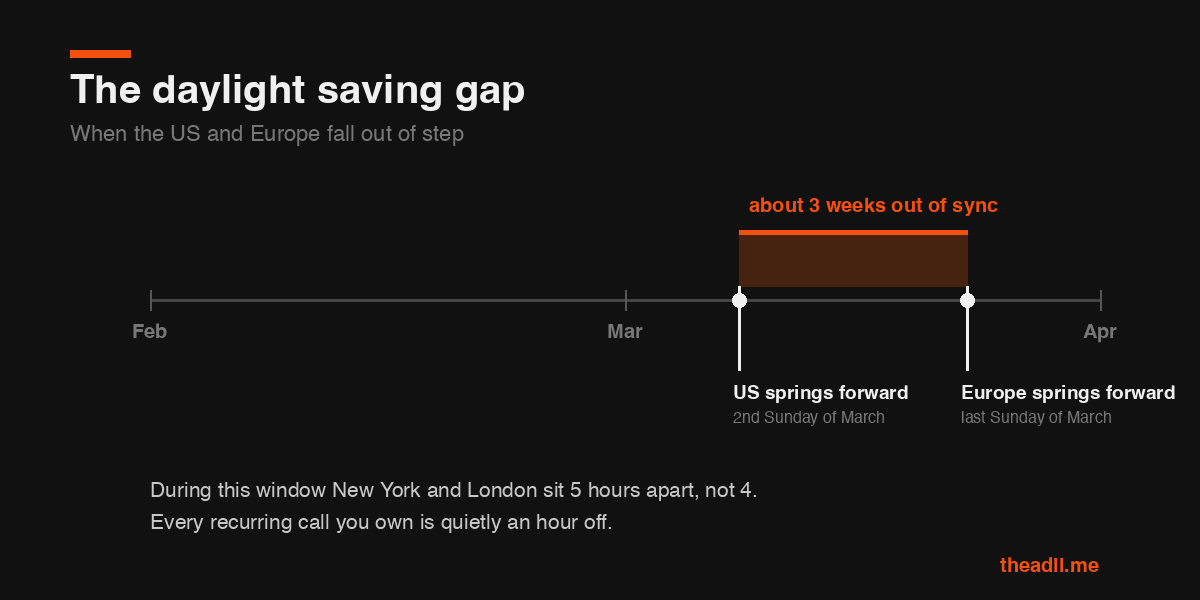 The daylight saving gap

When the US and Europe fall out of step

about 3 weeks out of sync

Feb

Mar

Apr

US springs forward
2nd Sunday of March

Europe springs forward
last Sunday of March

During this window New York and London sit 5 hours apart, not 4.
Every recurring call you own is quietly an hour off.

theadll.me